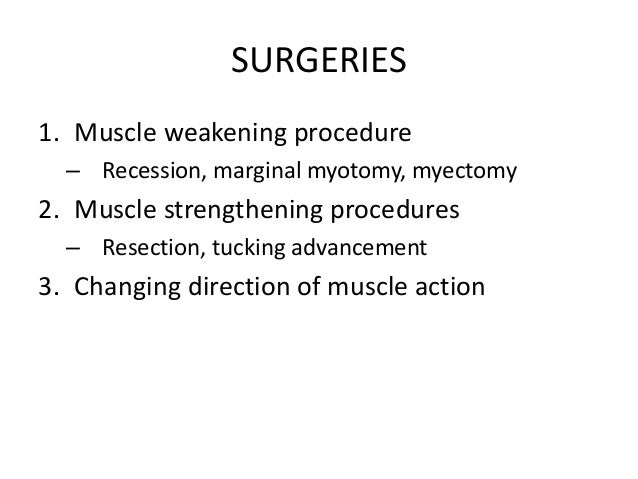 SURGERIES

1. Muscle weakening procedure
   – Recession, marginal myotomy, myectomy
2. Muscle strengthening procedures
   – Resection, tucking advancement
3. Changing direction of muscle action